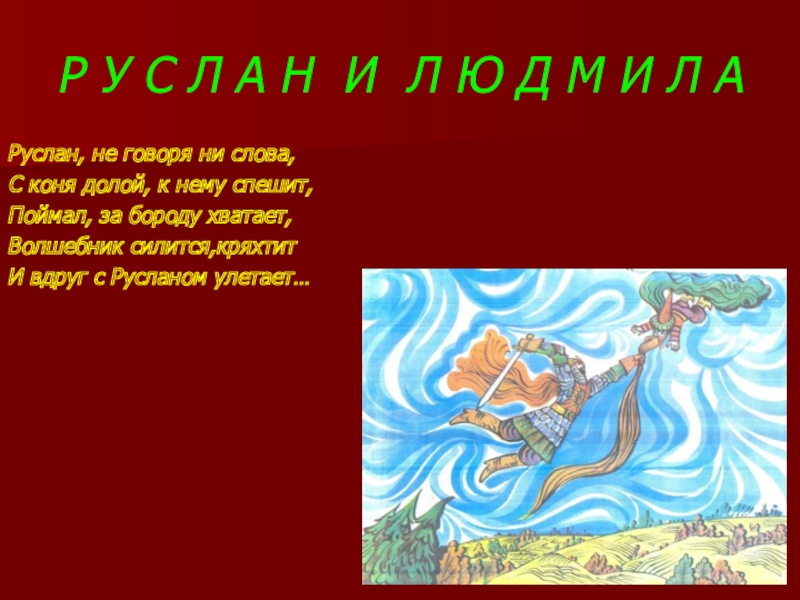 Р У С Л А Н И Л Ю Д М И Л А

Руслан, не говоря ни слова,
С коня долой, к нему спешит,
Поймал, за бороду хватает,
Волшебник силится,кряхтит
И вдруг с Русланом улетает…